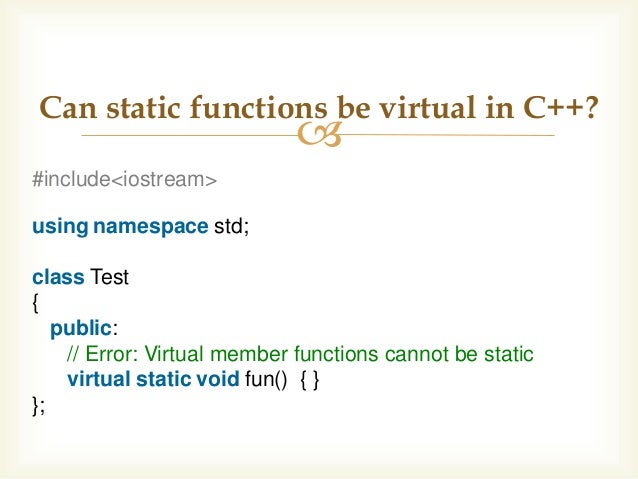 Can static functions be virtual in C++?

#include<iostream>

using namespace std;

class Test
{
public:
// Error: Virtual member functions cannot be static
virtual static void fun() { }
};